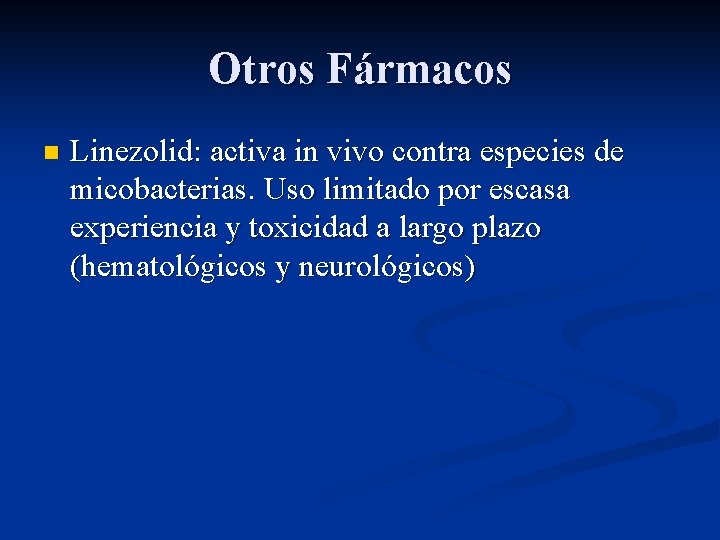 Otros Fármacos

Linezolid: activa in vivo contra especies de micobacterias. Uso limitado por escasa experiencia y toxicidad a largo plazo (hematológicos y neurológicos)